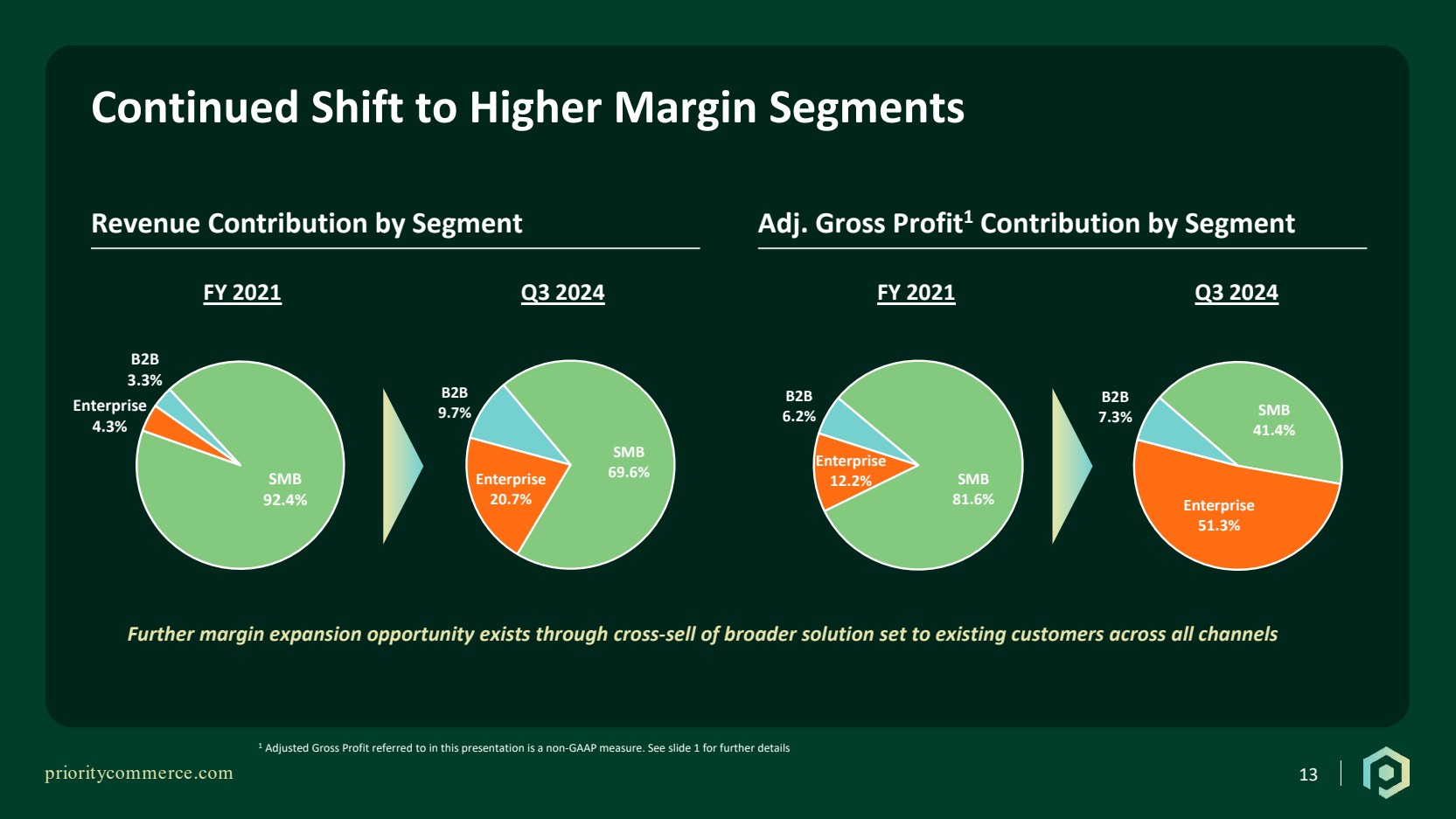 Continued Shift to Higher Margin Segments

Revenue Contribution by Segment

FY 2021

B2B 3.3%

Enterprise 4.3%

SMB 92.4%

Q3 2024

B2B 9.7%

Enterprise 20.7%

SMB 69.6%

Adj. Gross Profit$^1$ Contribution by Segment

FY 2021

B2B 6.2%

Enterprise 12.2%

SMB 81.6%

Q3 2024

B2B 7.3%

SMB 41.4%

Enterprise 51.3%

Further margin expansion opportunity exists through cross-sell of broader solution set to existing customers across all channels

$^1$ Adjusted Gross Profit referred to in this presentation is a non-GAAP measure. See slide 1 for further details

prioritycommerce.com

13